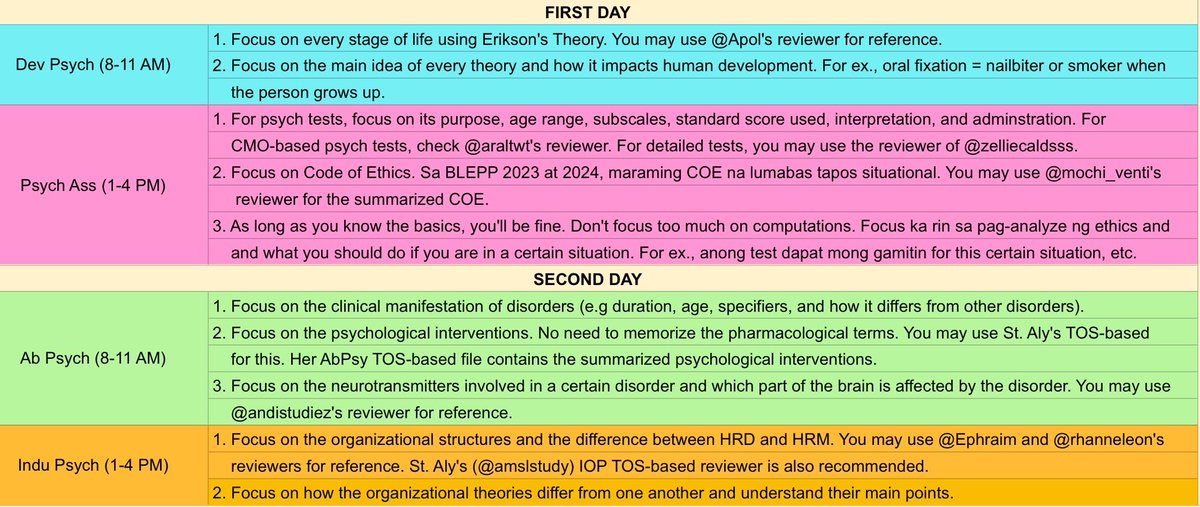 | FIRST DAY | |
|---|---|
| Dev Psych (8-11 AM) | 1. Focus on every stage of life using Erikson's Theory. You may use @Apol's reviewer for reference. 2. Focus on the main idea of every theory and how it impacts human development. For ex., oral fixation = nailbiter or smoker when the person grows up. |
| Psych Ass (1-4 PM) | 1. For psych tests, focus on its purpose, age range, subscales, standard score used, interpretation, and adminstration. For CMO-based psych tests, check @araltwt's reviewer. For detailed tests, you may use the reviewer of @zelliecaldsss. 2. Focus on Code of Ethics. Sa BLEPP 2023 at 2024, maraming COE na lumabas tapos situational. You may use @mochi_venti's reviewer for the summarized COE. 3. As long as you know the basics, you'll be fine. Don't focus too much on computations. Focus ka rin sa pag-analyze ng ethics and and what you should do if you are in a certain situation. For ex., anong test dapat mong gamitin for this certain situation, etc. |
| SECOND DAY | |
| Ab Psych (8-11 AM) | 1. Focus on the clinical manifestation of disorders (e.g duration, age, specifiers, and how it differs from other disorders). 2. Focus on the psychological interventions. No need to memorize the pharmacological terms. You may use St. Aly's TOS-based for this. Her AbPsy TOS-based file contains the summarized psychological interventions. 3. Focus on the neurotransmitters involved in a certain disorder and which part of the brain is affected by the disorder. You may use @andistudiez's reviewer for reference. |
| Indu Psych (1-4 PM) | 1. Focus on the organizational structures and the difference between HRD and HRM. You may use @Ephraim and @rhanneleon's reviewers for reference. St. Aly's (@amslstudy) IOP TOS-based reviewer is also recommended. 2. Focus on how the organizational theories differ from one another and understand their main points. |